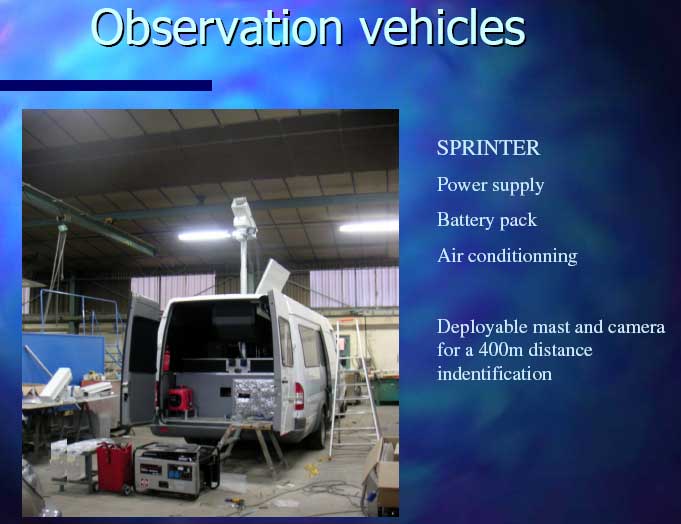 Observation vehicles

SPRINTER

Power supply

Battery pack

Air conditionning

Deployable mast and camera for a 400m distance indentification